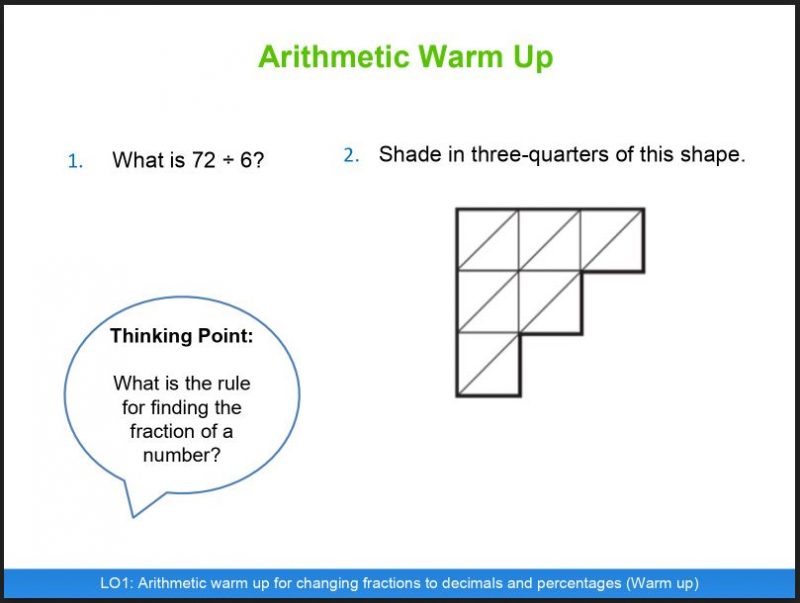 Arithmetic Warm Up

1. What is $72 \div 6$?

2. Shade in three-quarters of this shape.

Thinking Point:

What is the rule for finding the fraction of a number?

LO1: Arithmetic warm up for changing fractions to decimals and percentages (Warm up)